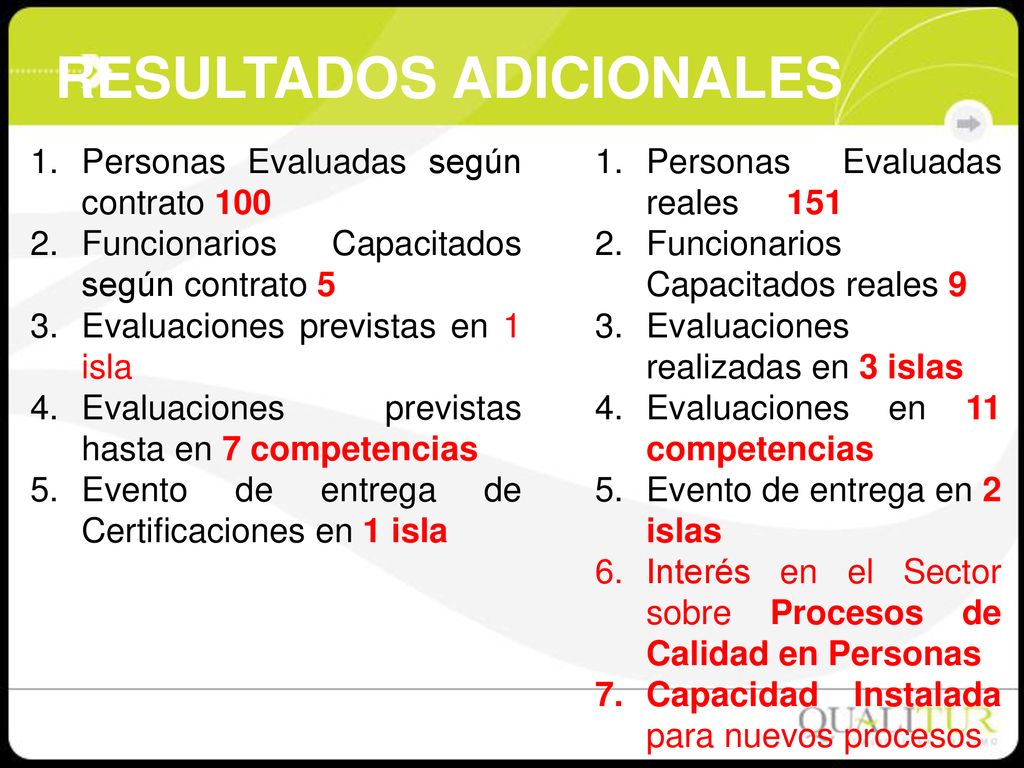 RESULTADOS ADICIONALES

1. Personas Evaluadas según contrato 100
2. Funcionarios Capacitados según contrato 5
3. Evaluaciones previstas en 1 isla
4. Evaluaciones previstas hasta en 7 competencias
5. Evento de entrega de Certificaciones en 1 isla

1. Personas Evaluadas reales 151
2. Funcionarios Capacitados reales 9
3. Evaluaciones realizadas en 3 islas
4. Evaluaciones en 11 competencias
5. Evento de entrega en 2 islas
6. Interés en el Sector sobre Procesos de Calidad en Personas
7. Capacidad Instalada para nuevos procesos

QUALITUR